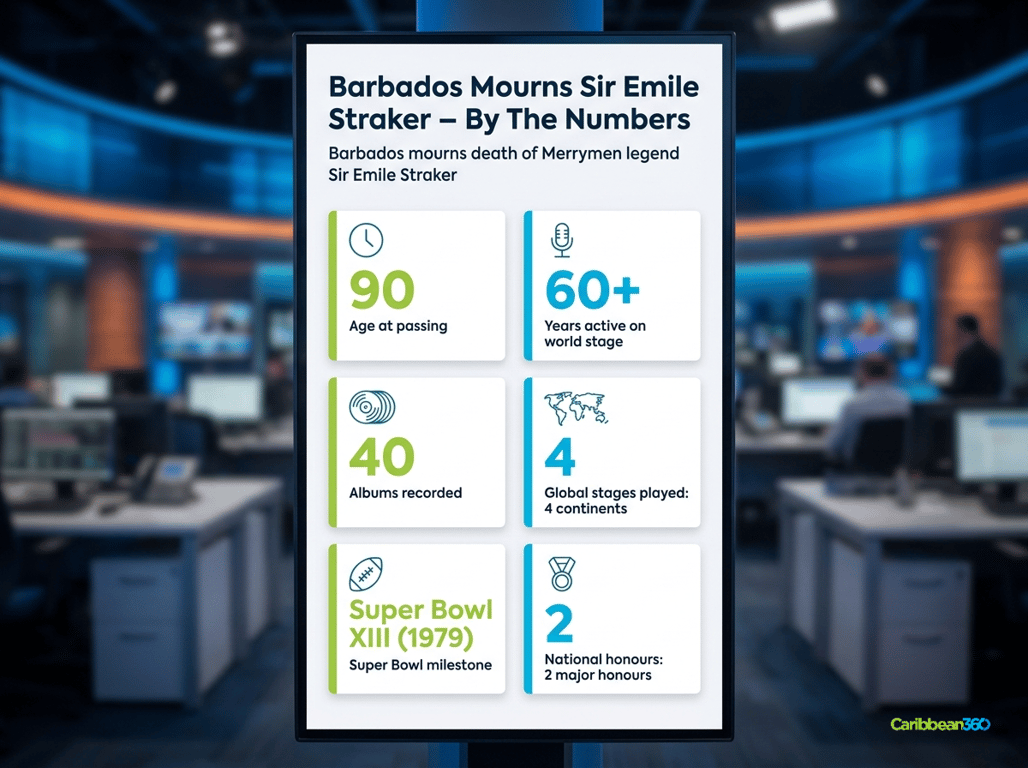 Barbados Mourns Sir Emile Straker – By The Numbers

Barbados mourns death of Merrymen legend Sir Emile Straker

90
Age at passing

60+
Years active on world stage

40
Albums recorded

4
Global stages played: 4 continents

Super Bowl XIII (1979)
Super Bowl milestone

2
National honours: 2 major honours

Caribbean360